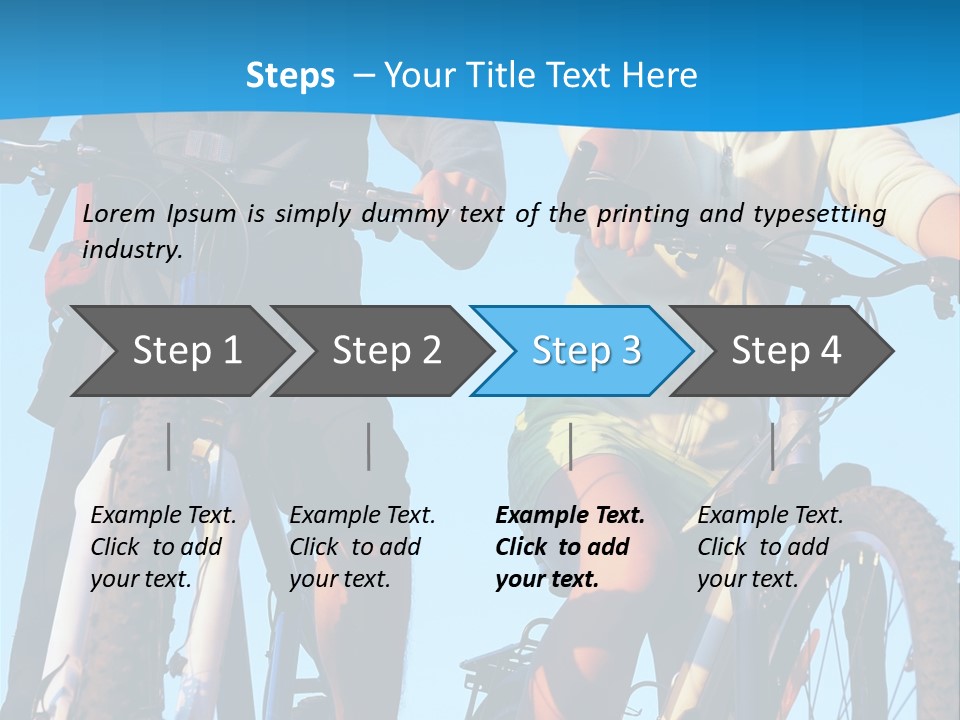 Steps – Your Title Text Here

Lorem Ipsum is simply dummy text of the printing and typesetting industry.

Step 1

Step 2

Step 3

Step 4

Example Text. Click to add your text.

Example Text. Click to add your text.

Example Text. Click to add your text.

Example Text. Click to add your text.